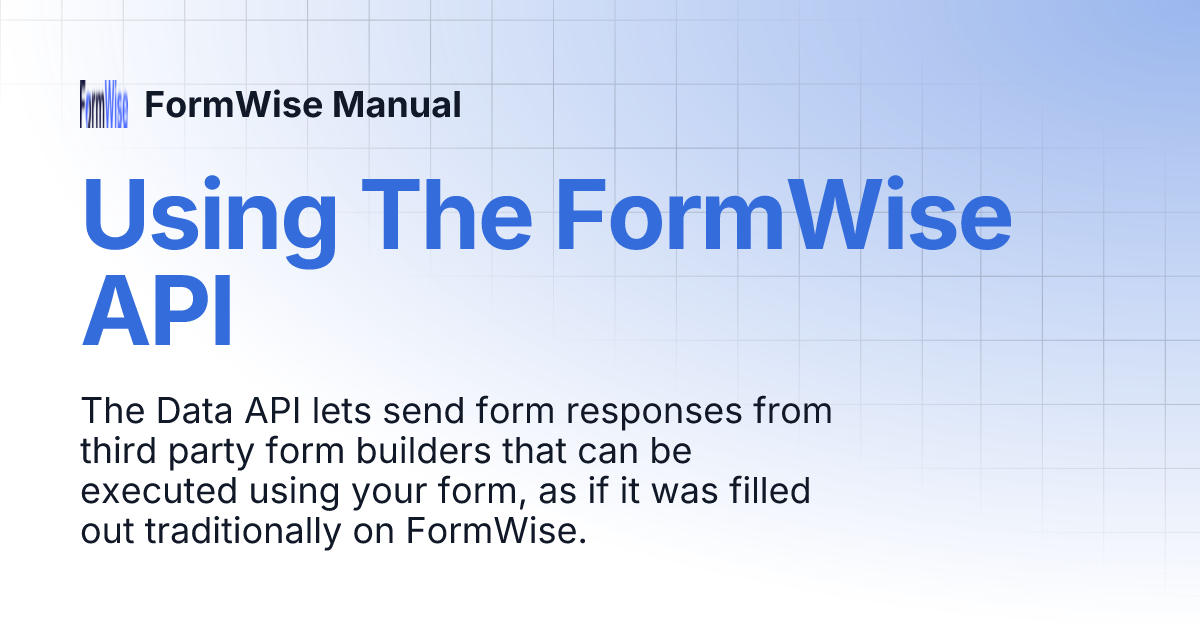 FormWise

FormWise Manual

Using The FormWise API

The Data API lets send form responses from third party form builders that can be executed using your form, as if it was filled out traditionally on FormWise.